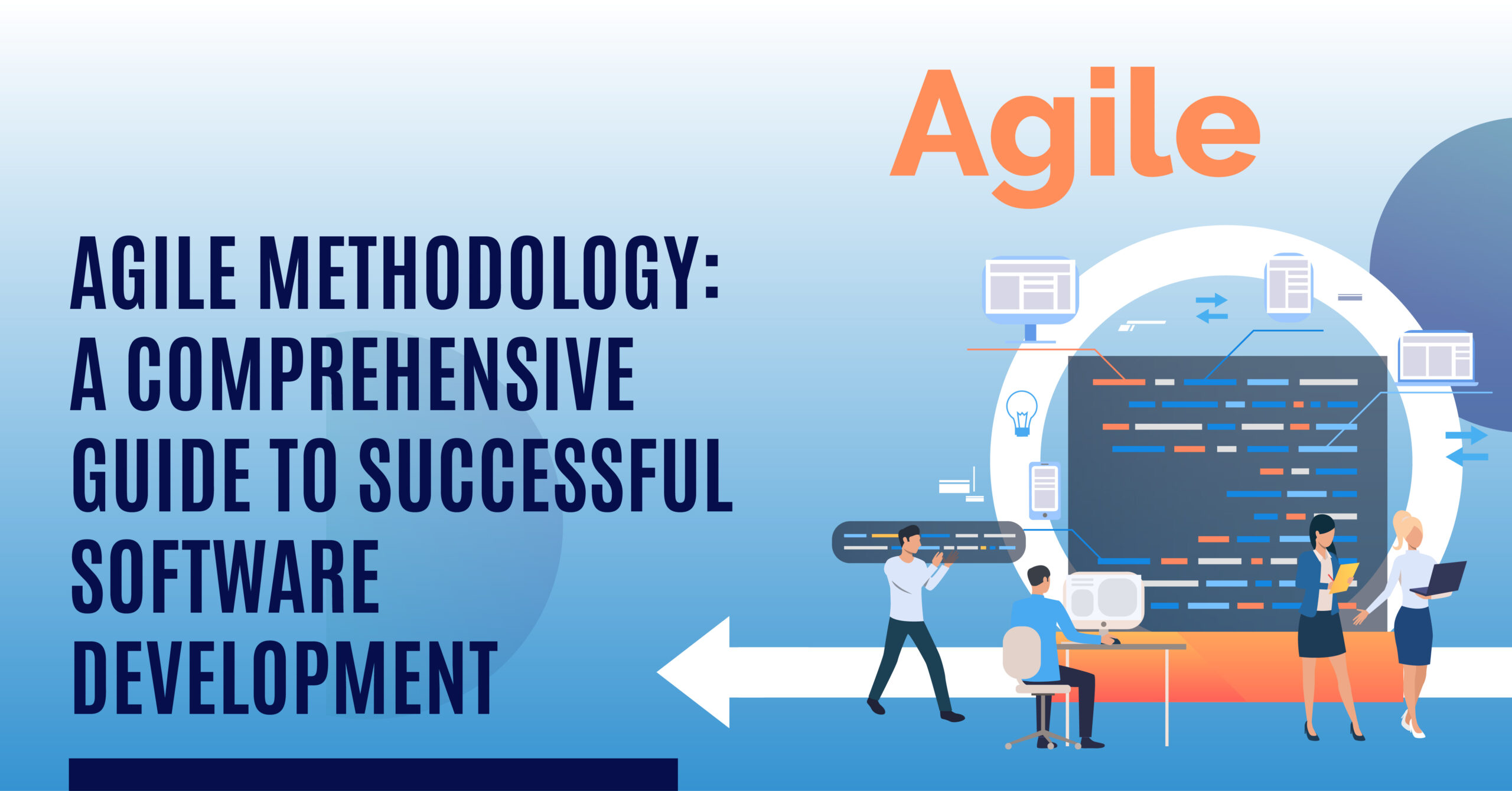 Agile

AGILE METHODOLOGY: A COMPREHENSIVE GUIDE TO SUCCESSFUL SOFTWARE DEVELOPMENT